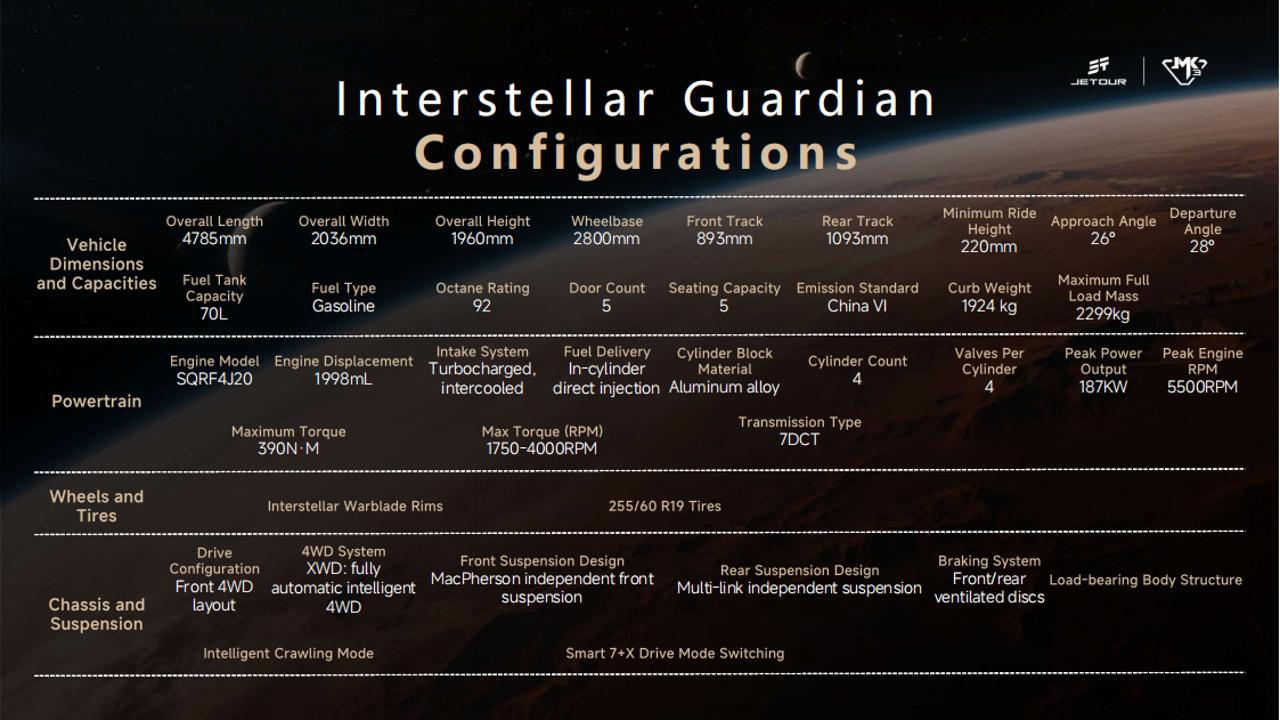 JETOUR

Interstellar Guardian
Configurations

Vehicle Dimensions and Capacities

Overall Length
4785mm

Overall Width
2036mm

Overall Height
1960mm

Wheelbase
2800mm

Front Track
893mm

Rear Track
1093mm

Minimum Ride Height
220mm

Approach Angle
26°

Departure Angle
28°

Fuel Tank Capacity
70L

Fuel Type
Gasoline

Octane Rating
92

Door Count
5

Seating Capacity
5

Emission Standard
China VI

Curb Weight
1924 kg

Maximum Full Load Mass
2299kg

Powertrain

Engine Model
SQRF4J20

Engine Displacement
1998mL

Intake System
Turbocharged, intercooled

Fuel Delivery
In-cylinder direct injection

Cylinder Block Material
Aluminum alloy

Cylinder Count
4

Valves Per Cylinder
4

Peak Power Output
187KW

Peak Engine RPM
5500RPM

Maximum Torque
390N·M

Max Torque (RPM)
1750-4000RPM

Transmission Type
7DCT

Wheels and Tires

Interstellar Warblade Rims

255/60 R19 Tires

Chassis and Suspension

Drive Configuration
Front 4WD layout

4WD System
XWD: fully automatic intelligent 4WD

Front Suspension Design
MacPherson independent front suspension

Rear Suspension Design
Multi-link independent suspension

Braking System
Front/rear ventilated discs

Load-bearing Body Structure

Intelligent Crawling Mode

Smart 7+X Drive Mode Switching